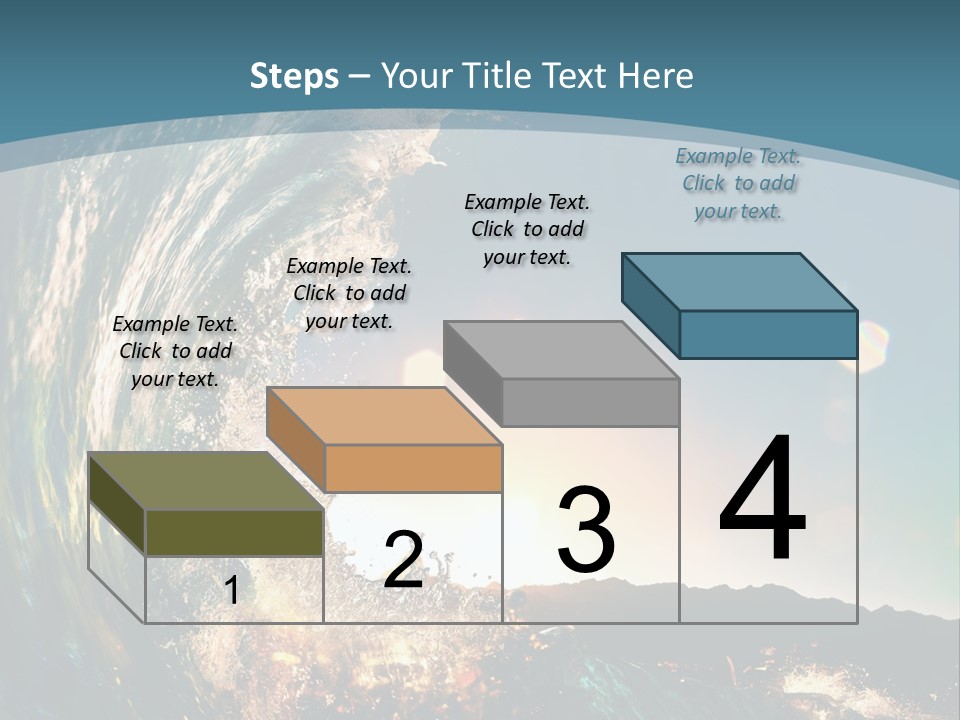 Steps – Your Title Text Here

Example Text. Click to add your text.

Example Text. Click to add your text.

Example Text. Click to add your text.

Example Text. Click to add your text.

1

2

3

4